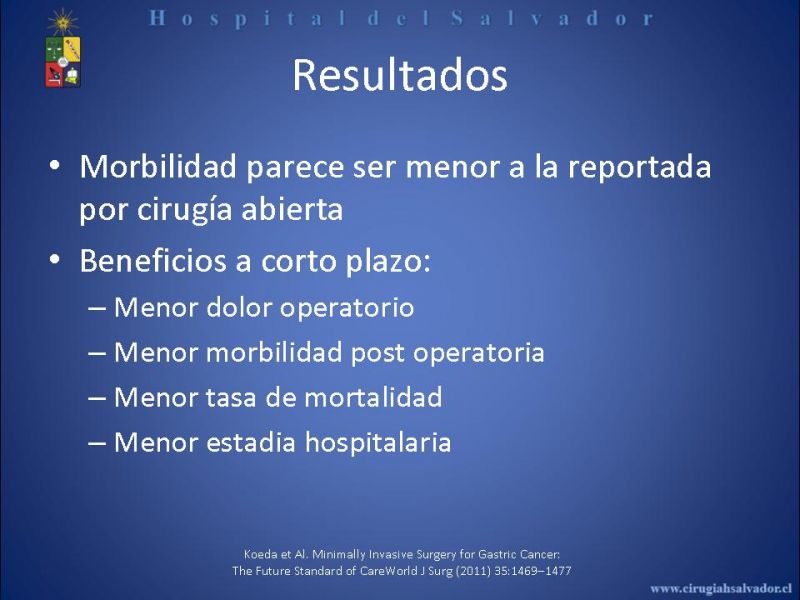 Hospital del Salvador

Resultados

• Morbilidad parece ser menor a la reportada por cirugía abierta
• Beneficios a corto plazo:
– Menor dolor operatorio
– Menor morbilidad post operatoria
– Menor tasa de mortalidad
– Menor estadia hospitalaria

Koeda et Al. Minimally Invasive Surgery for Gastric Cancer: The Future Standard of CareWorld J Surg (2011) 35:1469–1477

www.cirugiahsalvador.cl